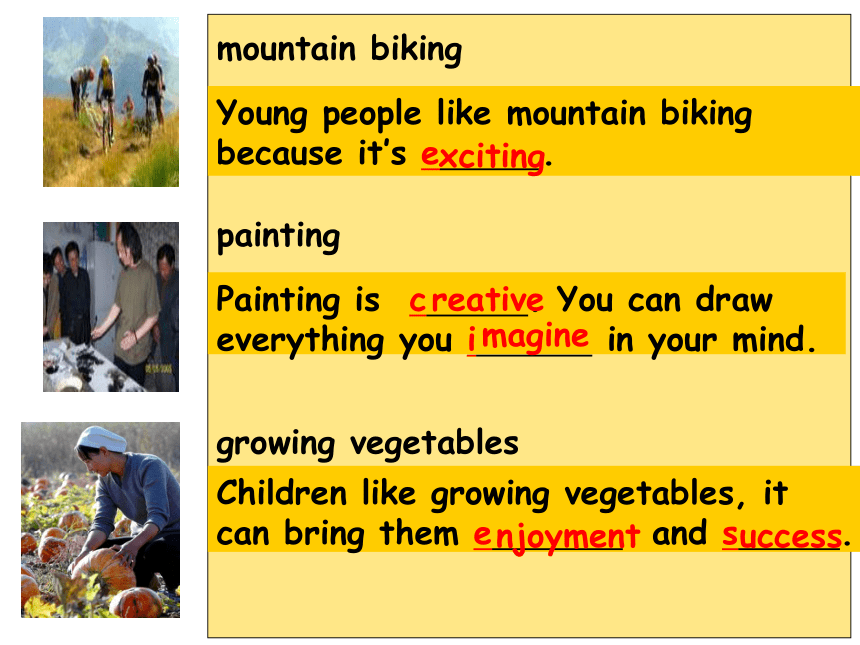 mountain biking

Young people like mountain biking because it's exciting.

painting

Painting is creative. You can draw everything you imagine in your mind.

growing vegetables

Children like growing vegetables, it can bring them enjoyment and success.